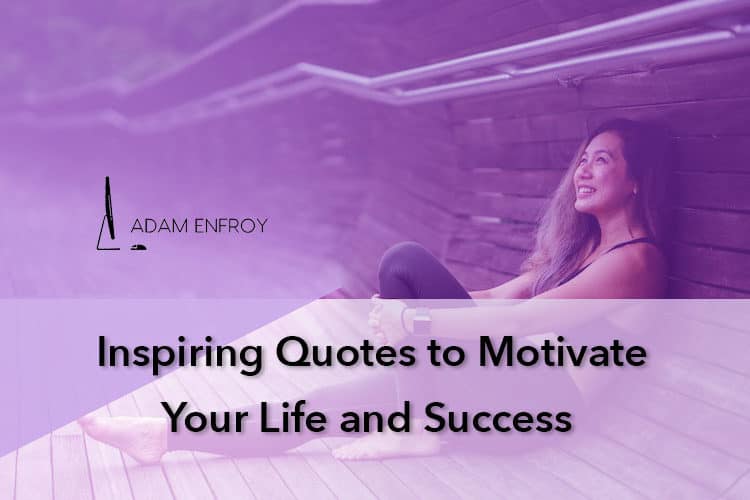 ADAM ENFROY

Inspiring Quotes to Motivate Your Life and Success